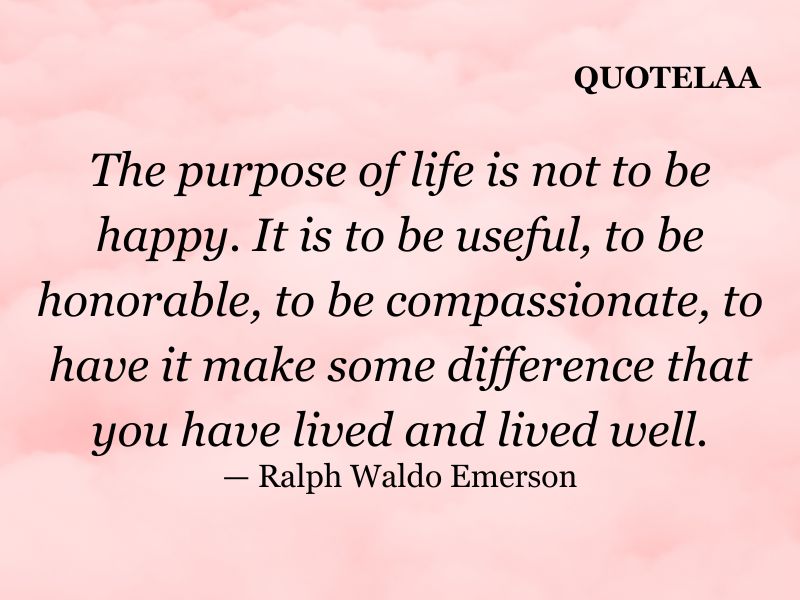 QUOTELAA

The purpose of life is not to be happy. It is to be useful, to be honorable, to be compassionate, to have it make some difference that you have lived and lived well.
— Ralph Waldo Emerson